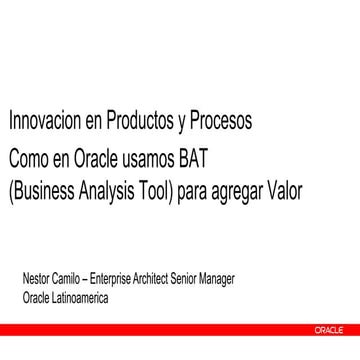 Innovacion en Productos y Procesos
Como en Oracle usamos BAT
(Business Analysis Tool) para agregar Valor

Nestor Camilo – Enterprise Architect Senior Manager
Oracle Latinoamerica

ORACLE